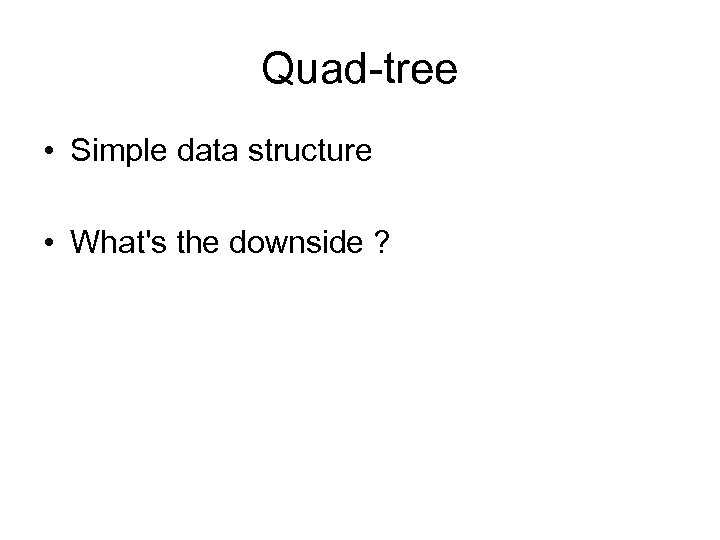 Quad-tree

• Simple data structure

• What's the downside ?